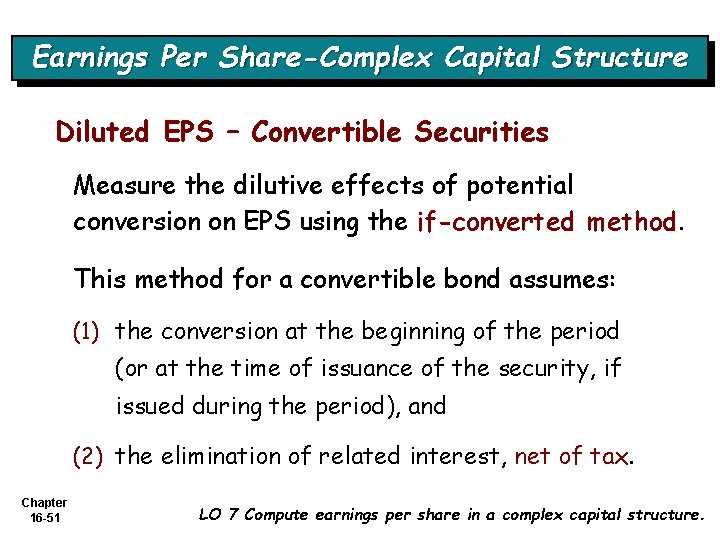 Earnings Per Share-Complex Capital Structure

Diluted EPS – Convertible Securities

Measure the dilutive effects of potential conversion on EPS using the if-converted method.

This method for a convertible bond assumes:

(1) the conversion at the beginning of the period (or at the time of issuance of the security, if issued during the period), and

(2) the elimination of related interest, net of tax.

Chapter 16-51

LO 7 Compute earnings per share in a complex capital structure.